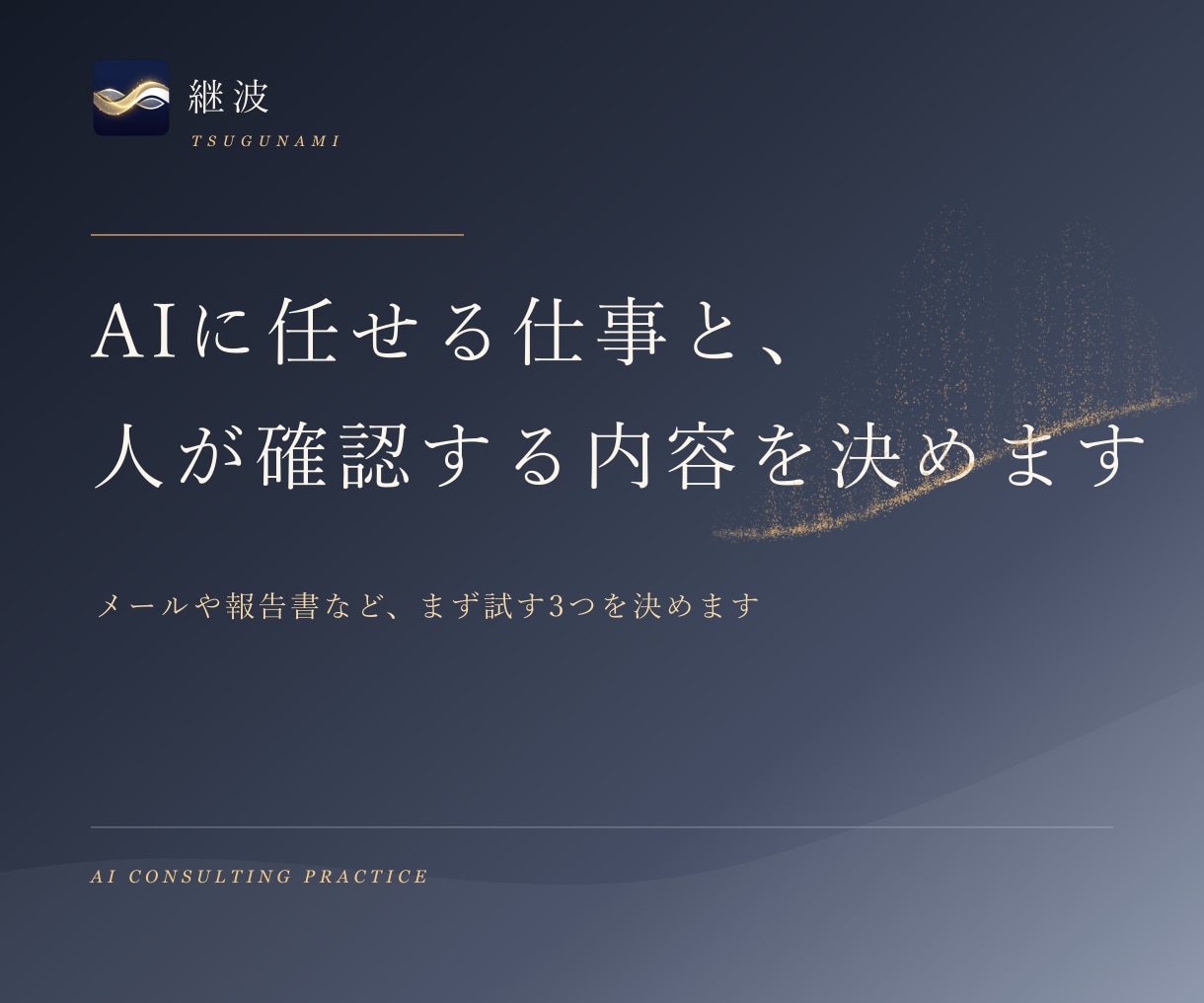 継波
TSUGUNAMI

AIに任せる仕事と、
人が確認する内容を決めます

メールや報告書など、まず試す3つを決めます

AI CONSULTING PRACTICE